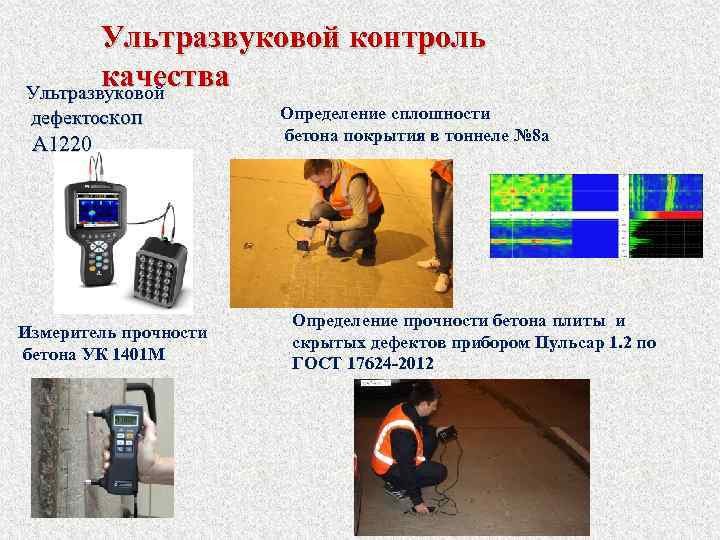 Ультразвуковой контроль качества

Ультразвуковой дефектоскоп А1220

Определение сплошности бетона покрытия в тоннеле №8а

Измеритель прочности бетона УК 1401М

Определение прочности бетона плиты и скрытых дефектов прибором Пульсар 1.2 по ГОСТ 17624-2012